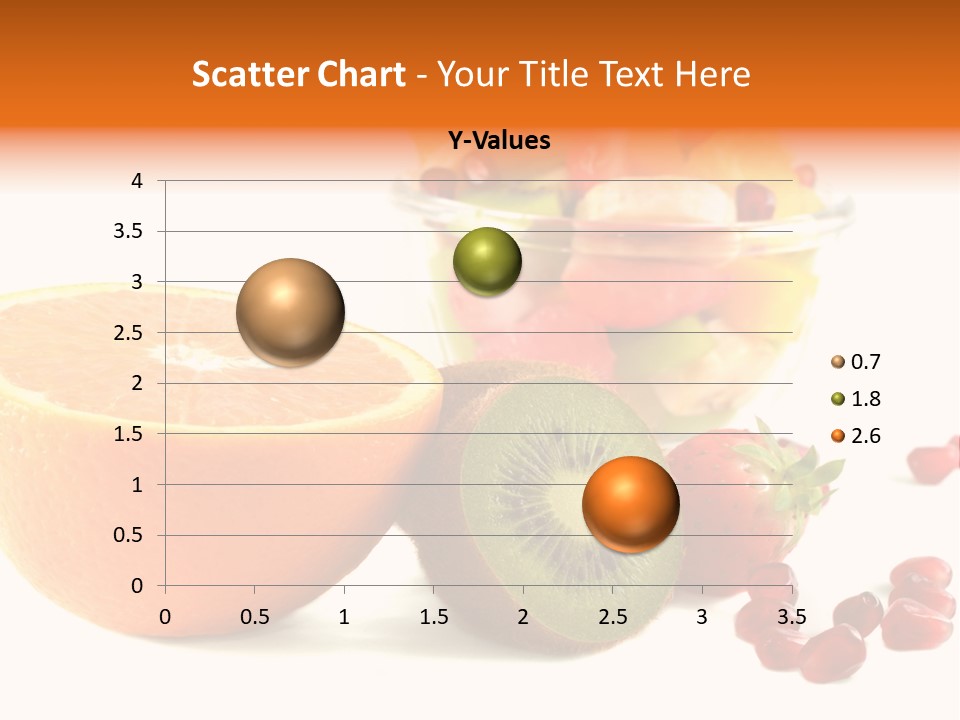 Scatter Chart - Your Title Text Here

Y-Values

4
3.5
3
2.5
2
1.5
1
0.5
0

0 0.5 1 1.5 2 2.5 3 3.5

0.7
1.8
2.6